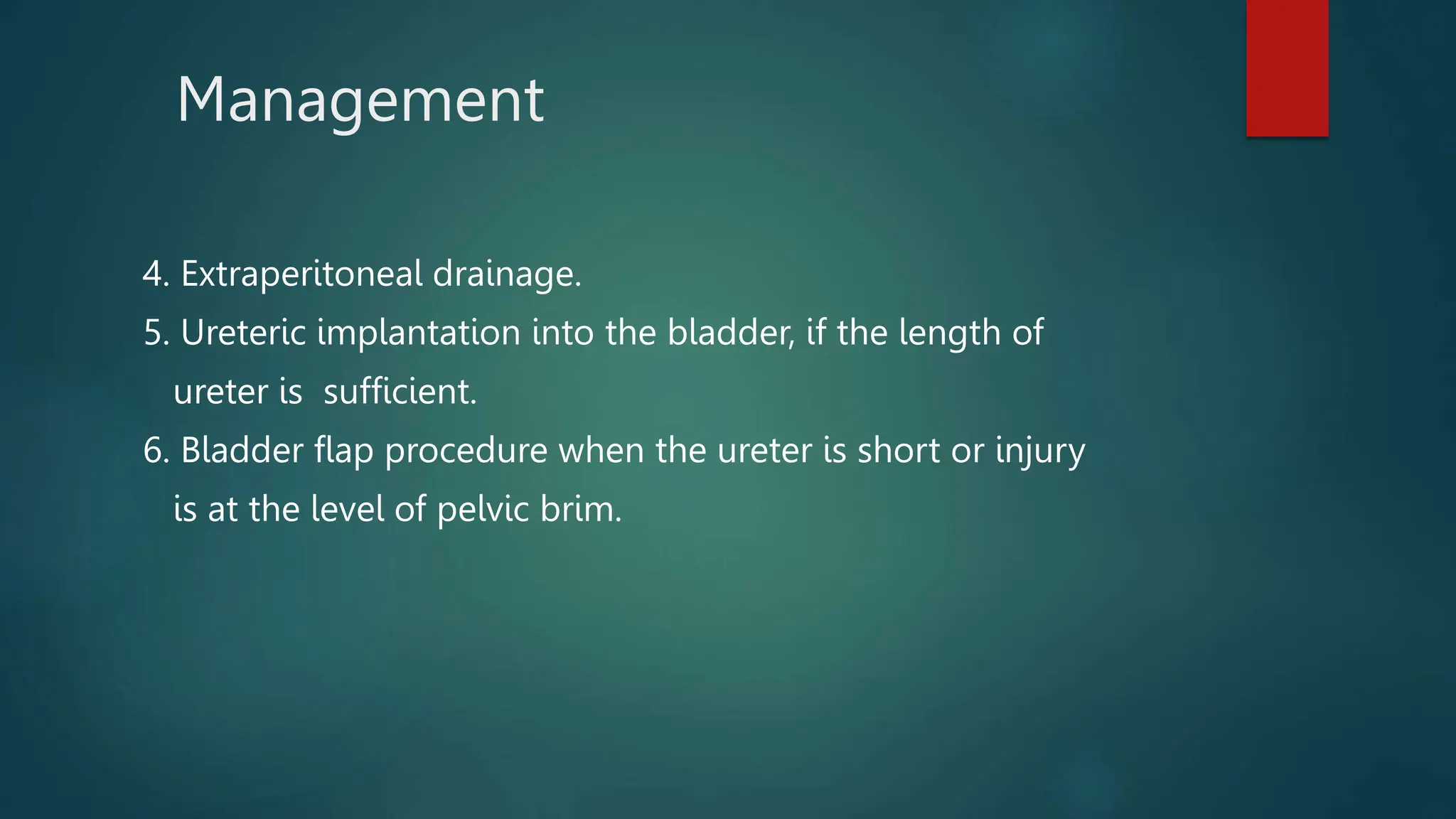 Management

4. Extraperitoneal drainage.

5. Ureteric implantation into the bladder, if the length of ureter is sufficient.

6. Bladder flap procedure when the ureter is short or injury is at the level of pelvic brim.